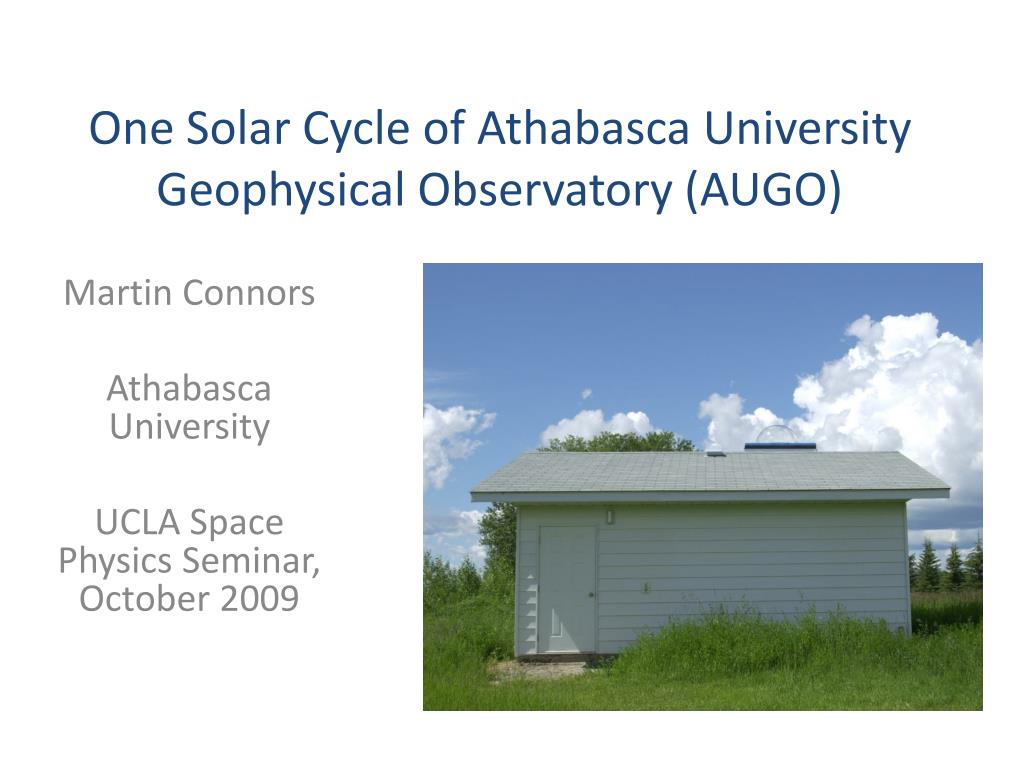 One Solar Cycle of Athabasca University Geophysical Observatory (AUGO)

Martin Connors

Athabasca University

UCLA Space Physics Seminar, October 2009